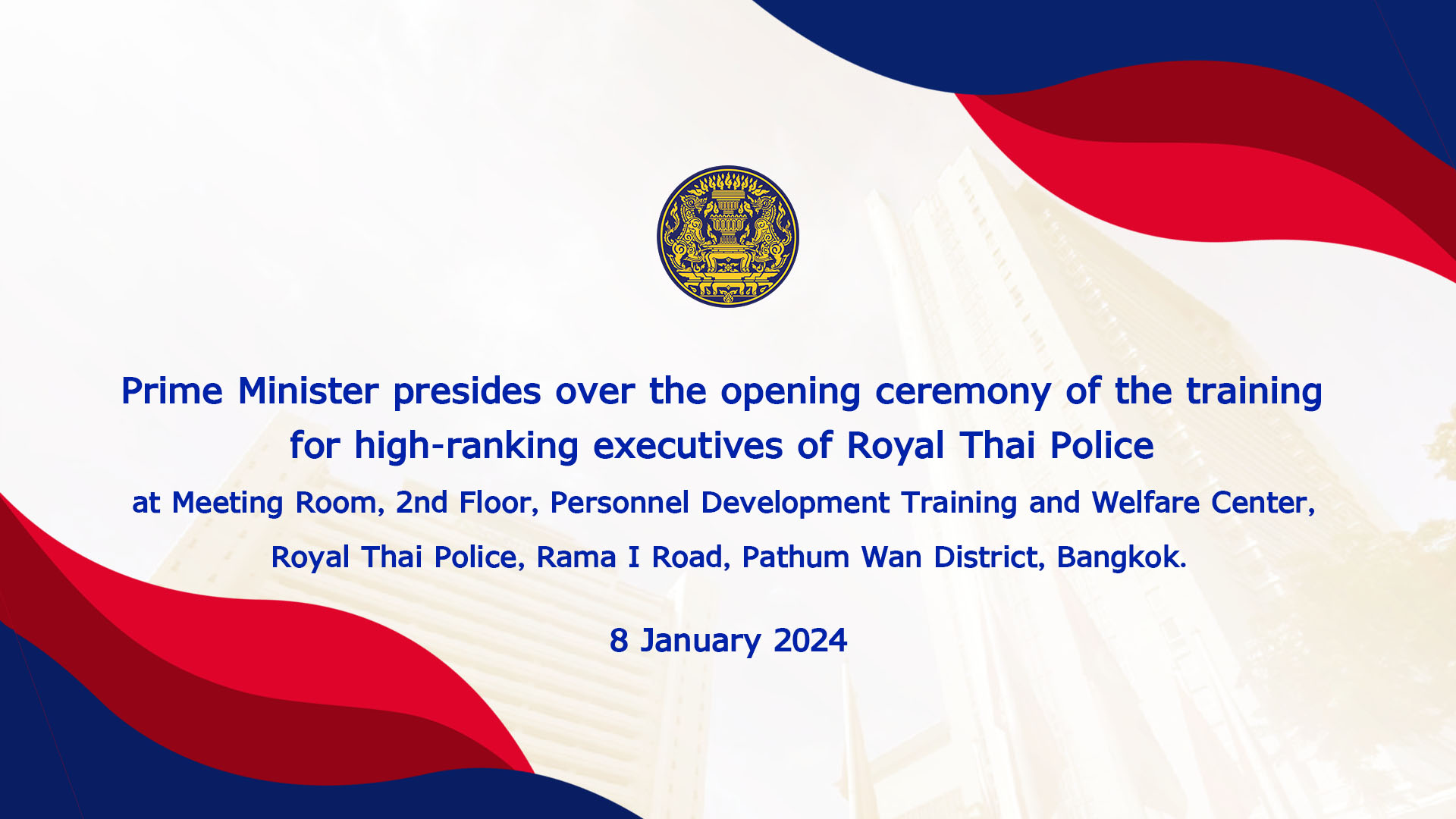 Prime Minister presides over the opening ceremony of the training for high-ranking executives of Royal Thai Police

at Meeting Room, 2nd Floor, Personnel Development Training and Welfare Center, Royal Thai Police, Rama I Road, Pathum Wan District, Bangkok.

8 January 2024